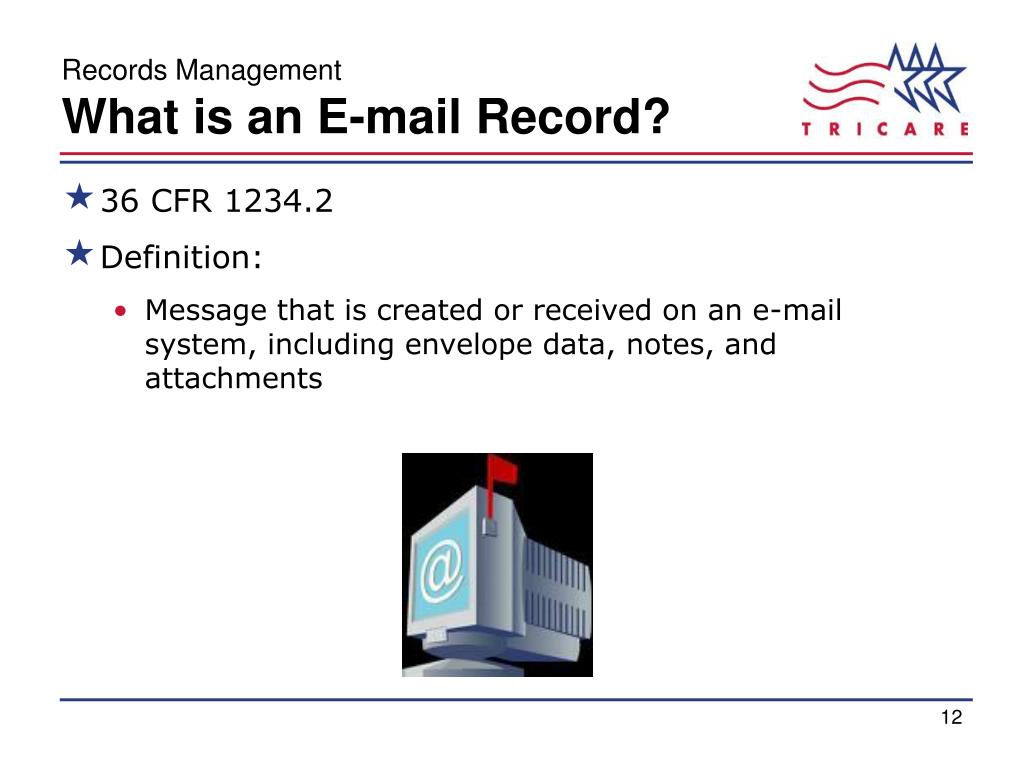 Records Management
What is an E-mail Record?

TRICARE

★ 36 CFR 1234.2

★ Definition:

• Message that is created or received on an e-mail system, including envelope data, notes, and attachments

@

12